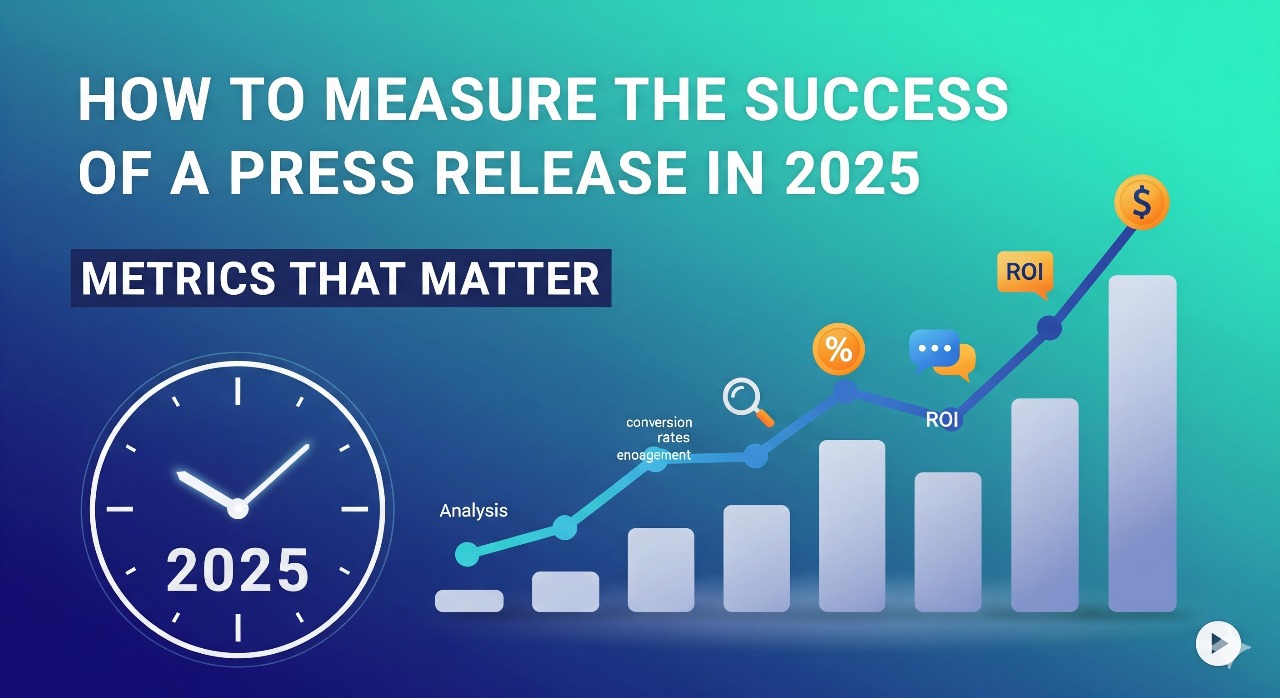 HOW TO MEASURE THE SUCCESS OF A PRESS RELEASE IN 2025

METRICS THAT MATTER

2025

Analysis

conversion rates enoagement

%

ROI

ROI

$